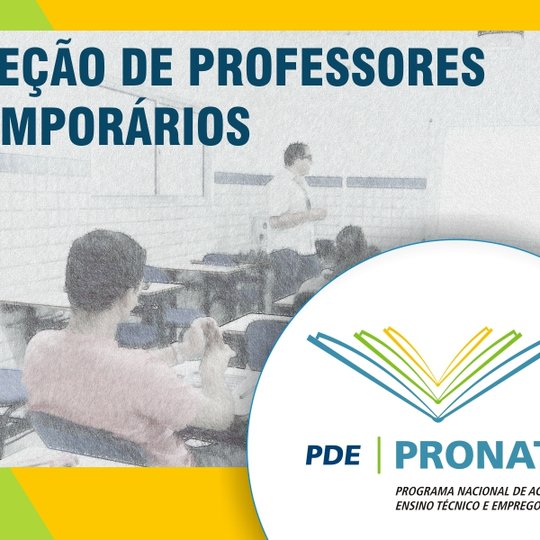 EÇÃO DE PROFESSORES
MPORÁRIOS

PDE | PRONAT
PROGRAMA NACIONAL DE AC
ENSINO TÉCNICO E EMPREGO